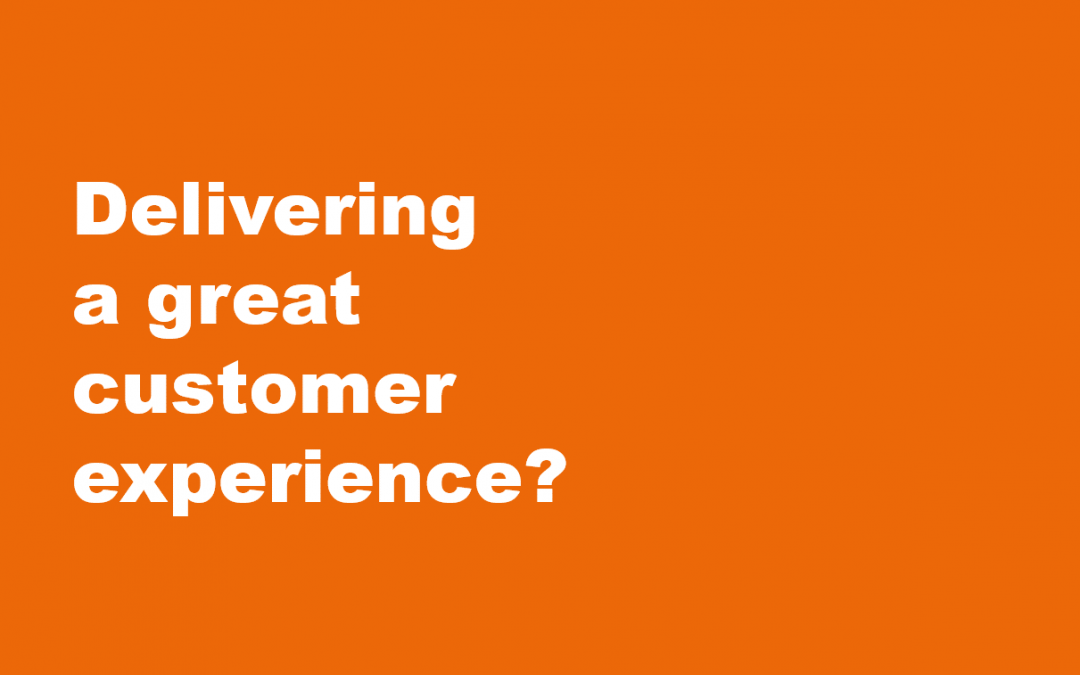 Delivering a great customer experience?